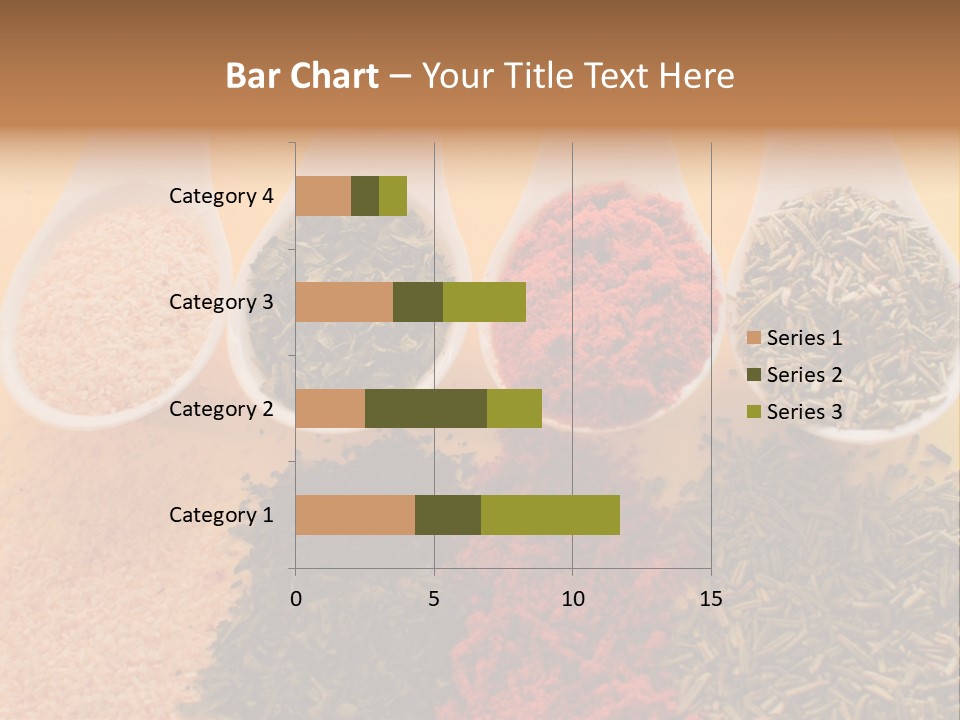 Bar Chart – Your Title Text Here

Category 4
Category 3
Category 2
Category 1

0
5
10
15

Series 1
Series 2
Series 3